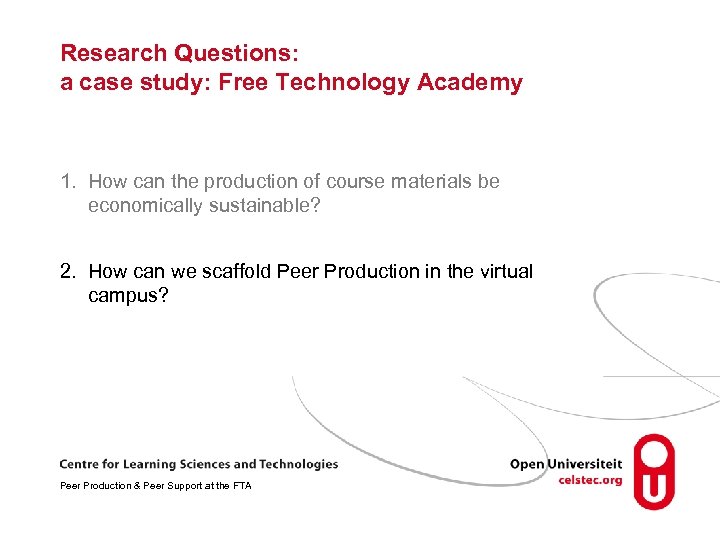 Research Questions:
a case study: Free Technology Academy

1. How can the production of course materials be economically sustainable?

2. How can we scaffold Peer Production in the virtual campus?

Centre for Learning Sciences and Technologies

Peer Production & Peer Support at the FTA

Open Universiteit
celstec.org